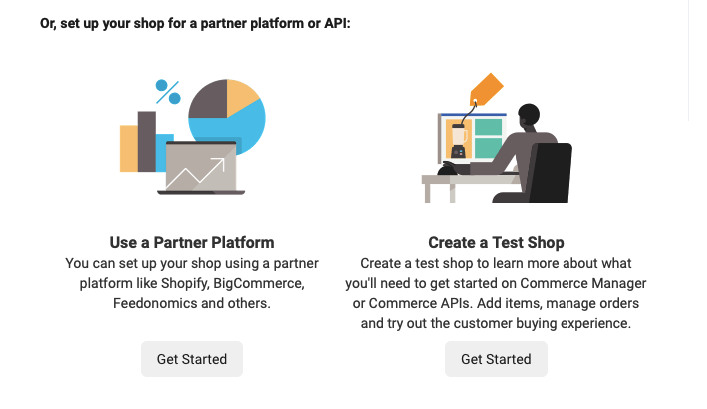 Or, set up your shop for a partner platform or API:

Use a Partner Platform
You can set up your shop using a partner platform like Shopify, BigCommerce, Feedonomics and others.

Get Started

Create a Test Shop
Create a test shop to learn more about what you'll need to get started on Commerce Manager or Commerce APIs. Add items, manage orders and try out the customer buying experience.

Get Started